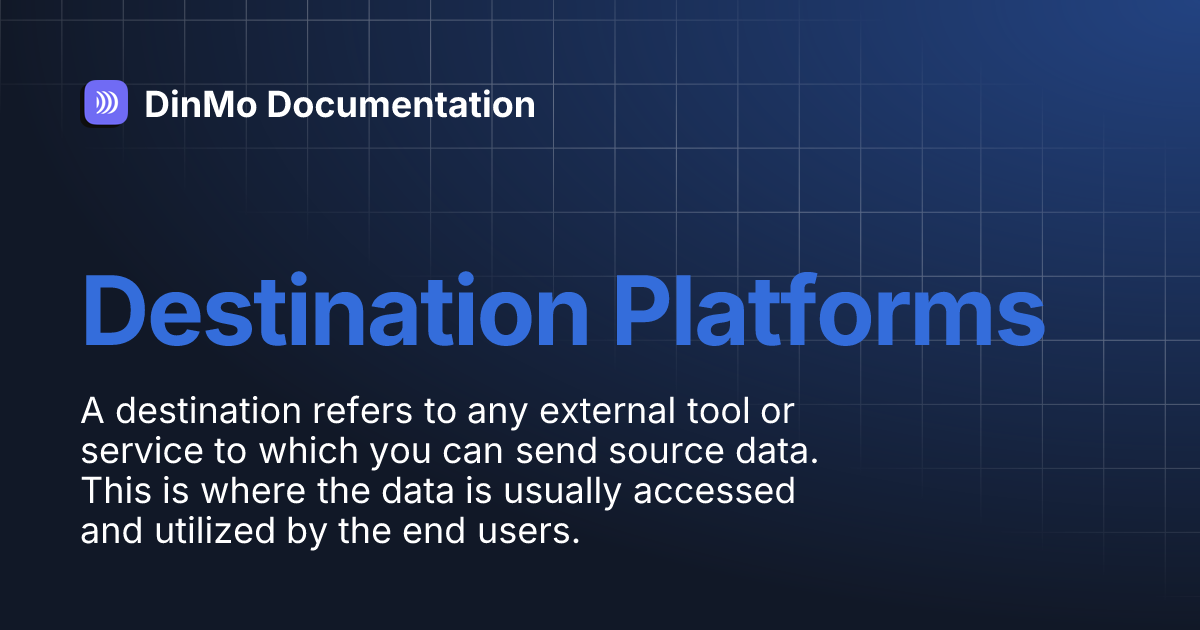 DinMo Documentation

Destination Platforms

A destination refers to any external tool or service to which you can send source data. This is where the data is usually accessed and utilized by the end users.